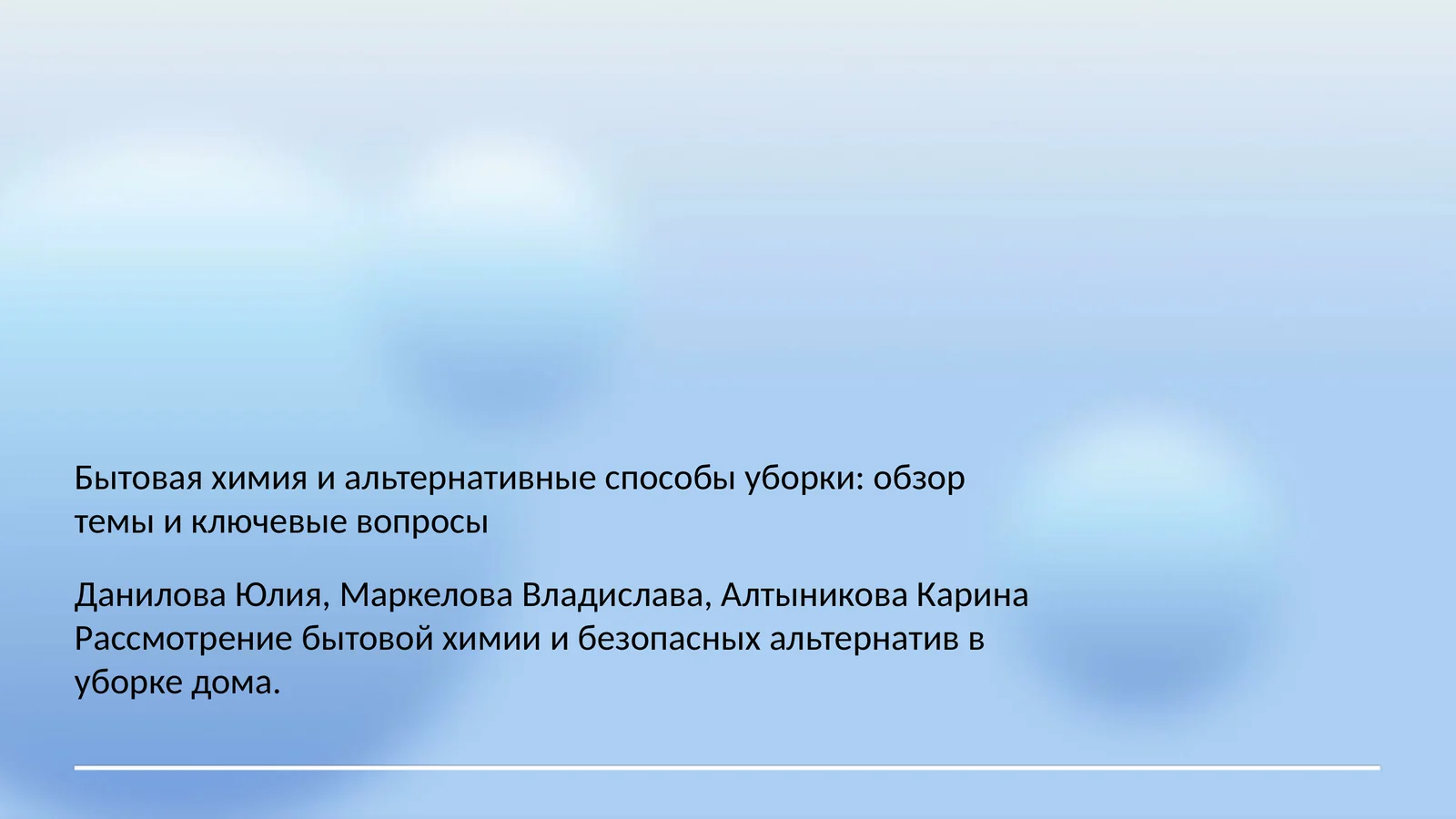 Бытовая химия и альтернативные способы уборки: обзор темы и ключевые вопросы

Данилова Юлия, Маркелова Владислава, Алтыникова Карина
Рассмотрение бытовой химии и безопасных альтернатив в уборке дома.